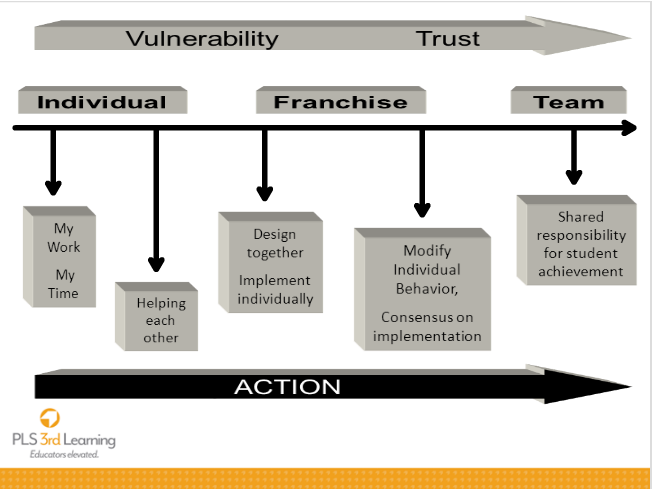 Vulnerability Trust

Individual

Franchise

Team

My Work

My Time

Helping each other

Design together

Implement individually

Modify Individual Behavior,

Consensus on implementation

Shared responsibility for student achievement

ACTION

PLS 3rd Learning
Educators elevated.